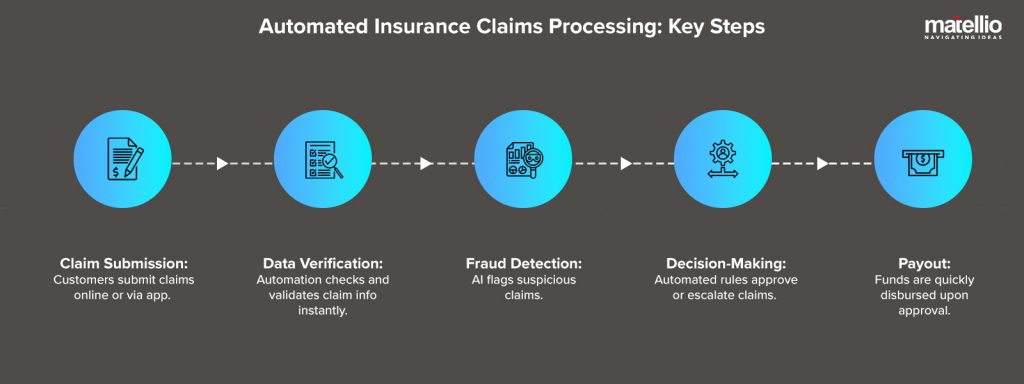 Automated Insurance Claims Processing: Key Steps

matellio
NAVIGATING IDEAS

Claim Submission:
Customers submit claims online or via app.

Data Verification:
Automation checks and validates claim info instantly.

Fraud Detection:
AI flags suspicious claims.

Decision-Making:
Automated rules approve or escalate claims.

Payout:
Funds are quickly disbursed upon approval.